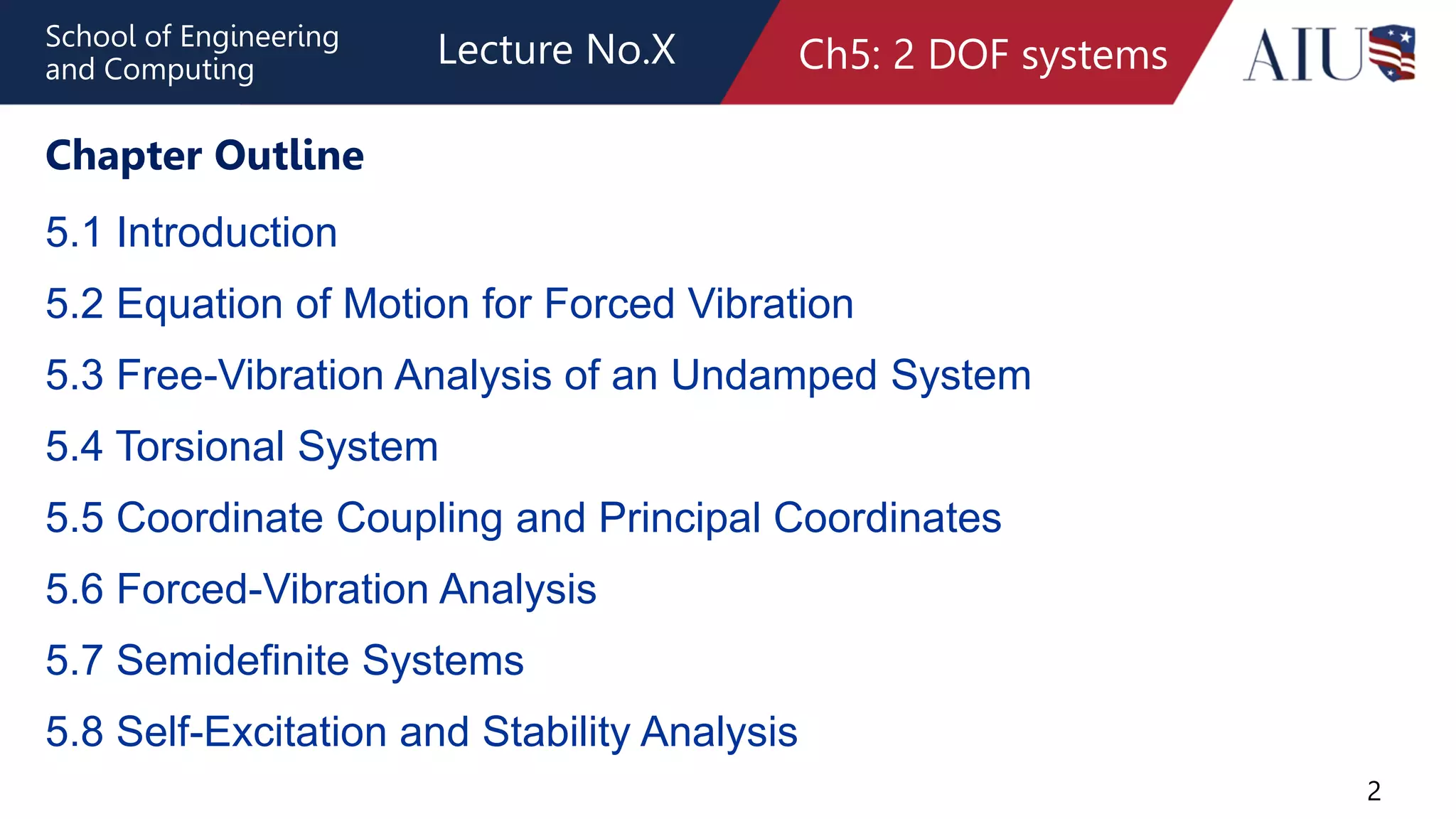 School of Engineering and Computing

Lecture No.X

Ch5: 2 DOF systems

AIU

Chapter Outline

5.1 Introduction

5.2 Equation of Motion for Forced Vibration

5.3 Free-Vibration Analysis of an Undamped System

5.4 Torsional System

5.5 Coordinate Coupling and Principal Coordinates

5.6 Forced-Vibration Analysis

5.7 Semidefinite Systems

5.8 Self-Excitation and Stability Analysis

2